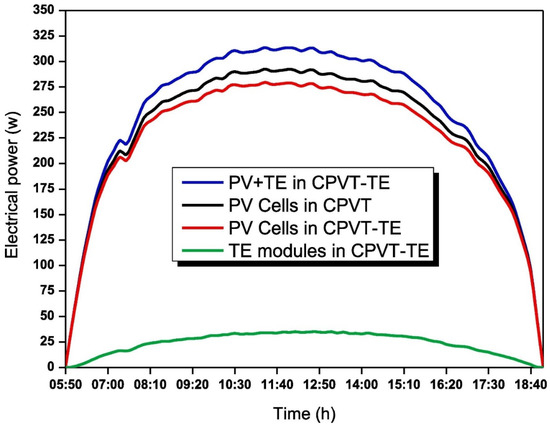 Electrical power (w)

350
325
300
275
250
225
200
175
150
125
100
75
50
25
0

PV+TE in CPVT-TE
PV Cells in CPVT
PV Cells in CPVT-TE
TE modules in CPVT-TE

05:50 07:00 08:10 09:20 10:30 11:40 12:50 14:00 15:10 16:20 17:30 18:40

Time (h)